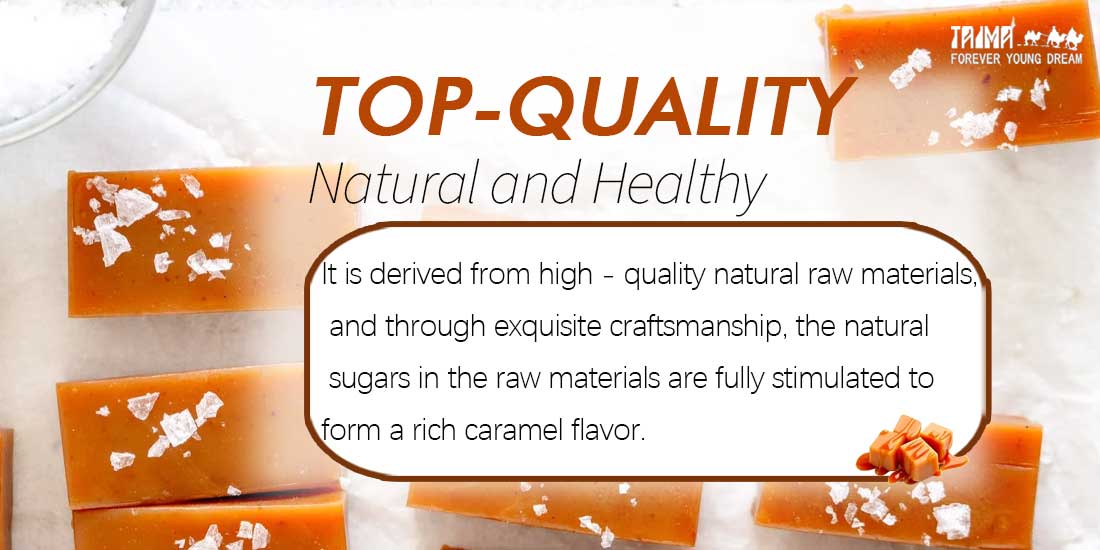 TAIMA
FOREVER YOUNG DREAM

TOP-QUALITY

Natural and Healthy

It is derived from high - quality natural raw materials, and through exquisite craftsmanship, the natural sugars in the raw materials are fully stimulated to form a rich caramel flavor.